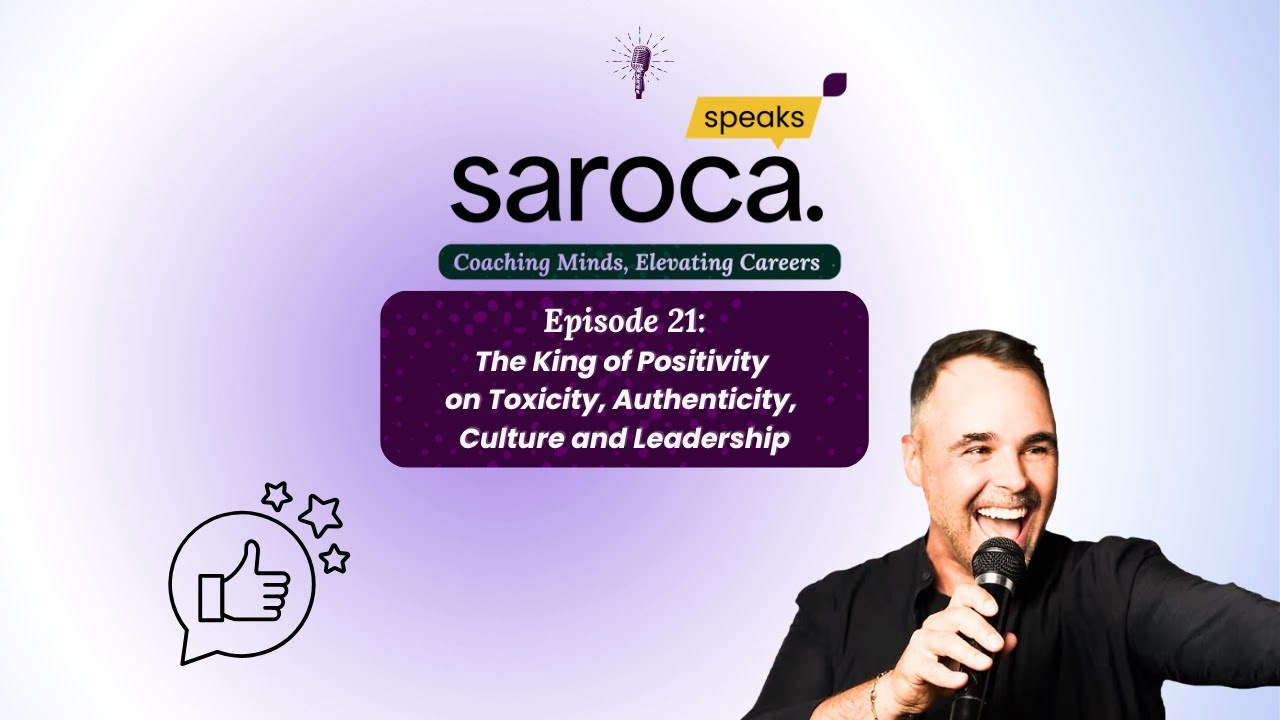 speaks
saroca.
Coaching Minds, Elevating Careers

Episode 21:
The King of Positivity on Toxicity, Authenticity, Culture and Leadership